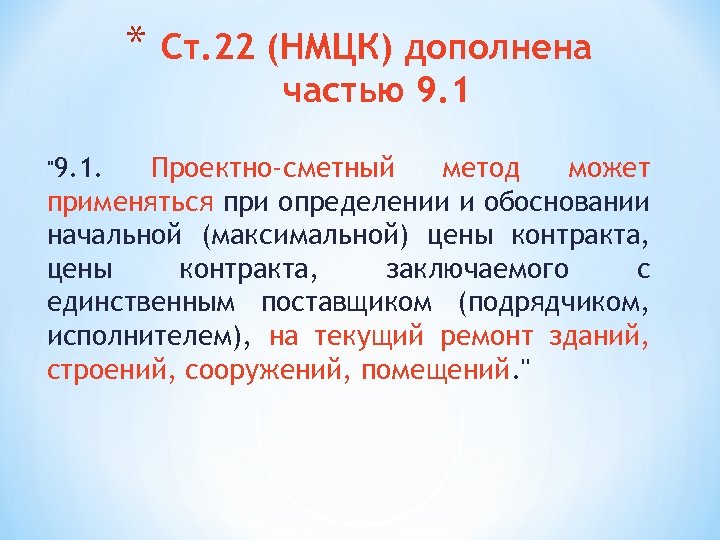 * Ст.22 (НМЦК) дополнена частью 9.1

"9.1. Проектно-сметный метод может применяться при определении и обосновании начальной (максимальной) цены контракта, цены контракта, заключаемого с единственным поставщиком (подрядчиком, исполнителем), на текущий ремонт зданий, строений, сооружений, помещений."